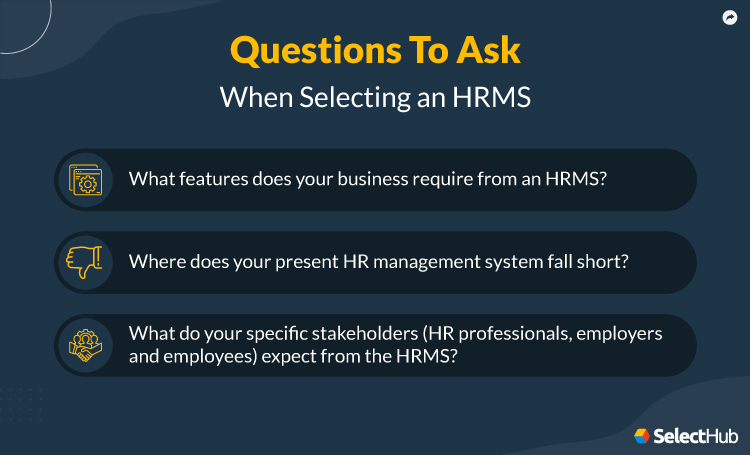 Questions To Ask
When Selecting an HRMS

What features does your business require from an HRMS?

Where does your present HR management system fall short?

What do your specific stakeholders (HR professionals, employers and employees) expect from the HRMS?

SelectHub